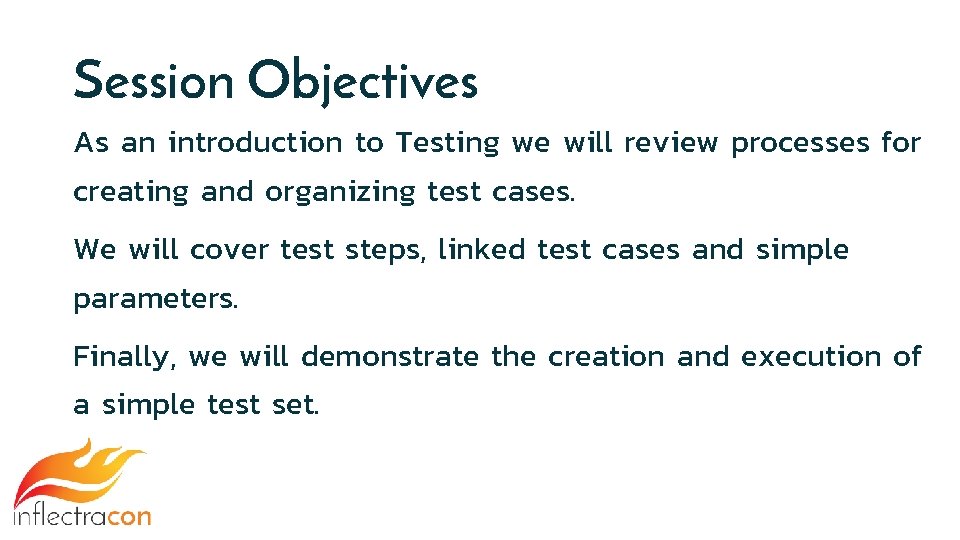 Session Objectives

As an introduction to Testing we will review processes for creating and organizing test cases.

We will cover test steps, linked test cases and simple parameters.

Finally, we will demonstrate the creation and execution of a simple test set.

inflectracon